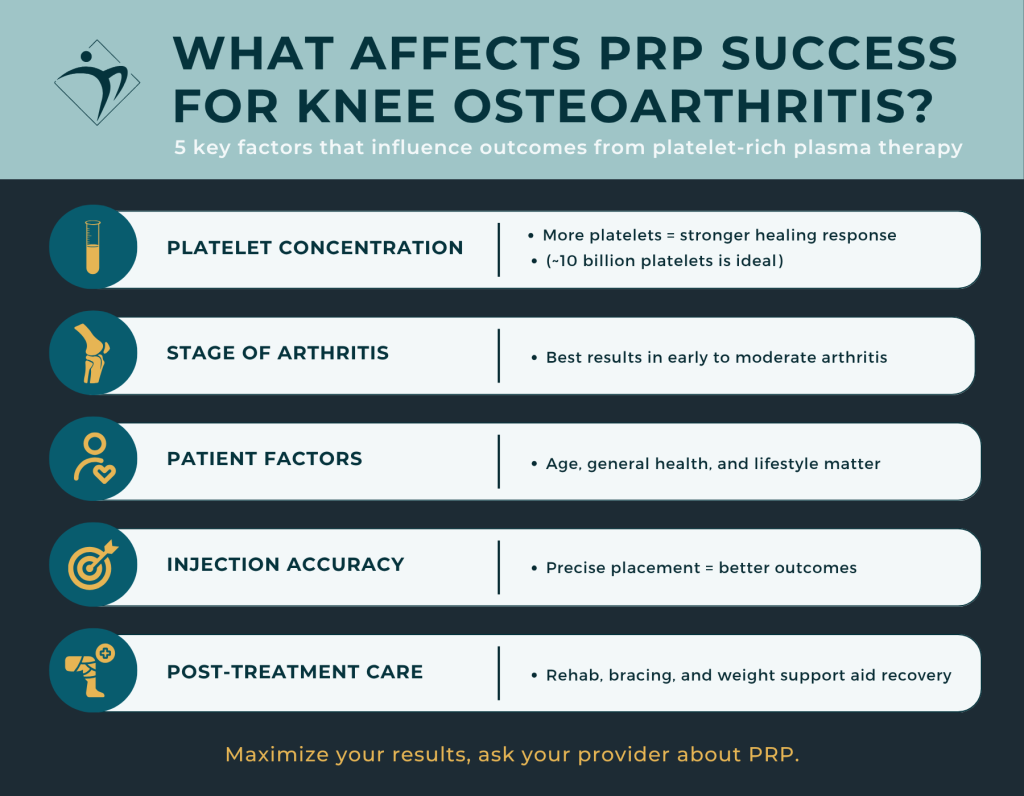 WHAT AFFECTS PRP SUCCESS FOR KNEE OSTEOARTHRITIS?

5 key factors that influence outcomes from platelet-rich plasma therapy

PLATELET CONCENTRATION

• More platelets = stronger healing response
• (~10 billion platelets is ideal)

STAGE OF ARTHRITIS

• Best results in early to moderate arthritis

PATIENT FACTORS

• Age, general health, and lifestyle matter

INJECTION ACCURACY

• Precise placement = better outcomes

POST-TREATMENT CARE

• Rehab, bracing, and weight support aid recovery

Maximize your results, ask your provider about PRP.